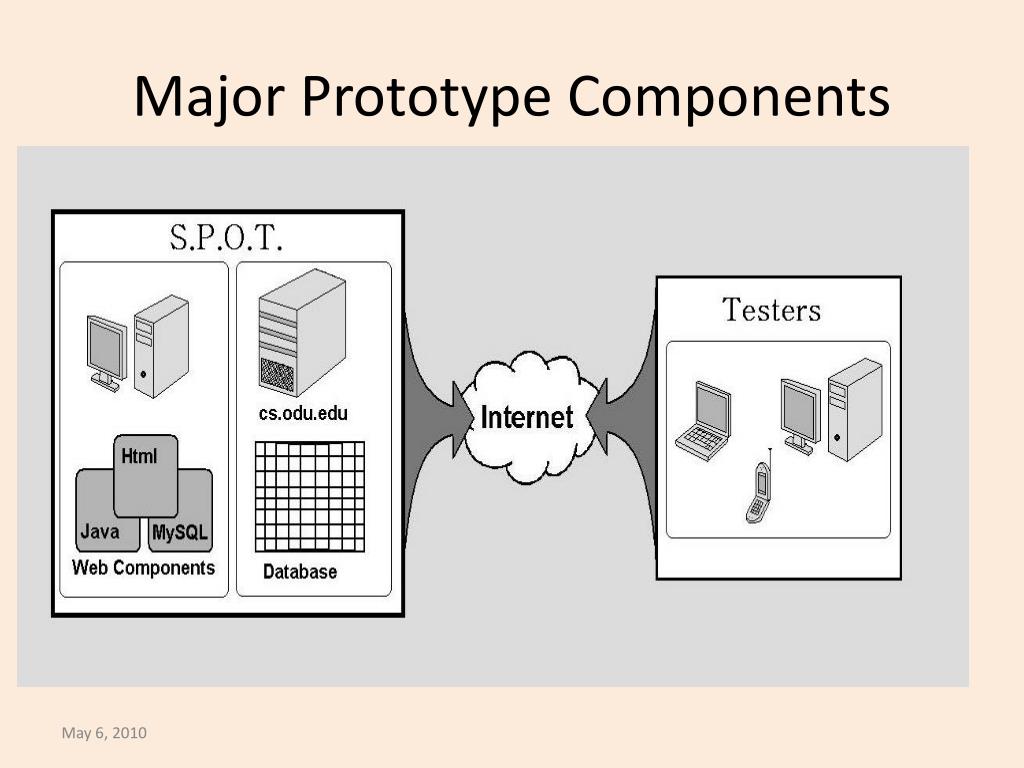 Major Prototype Components

S.P.O.T.

Html

Java

MySQL

Web Components

cs.odu.edu

Database

Internet

Testers

May 6, 2010